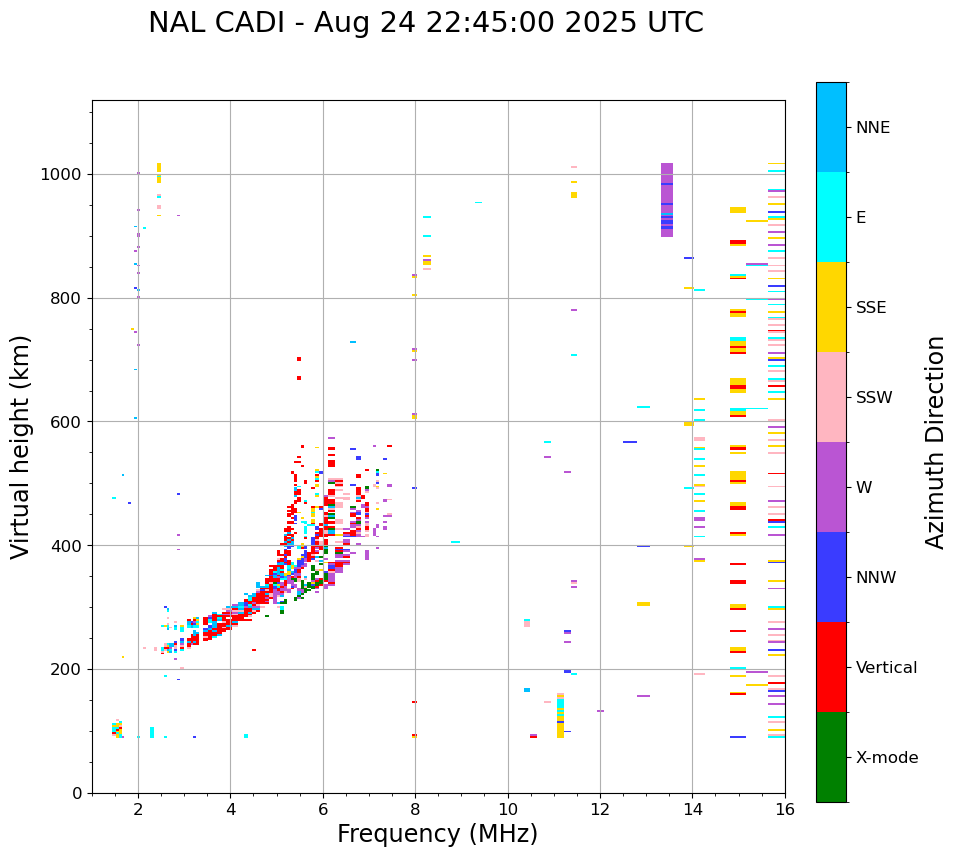 NAL CADI - Aug 24 22:45:00 2025 UTC

Virtual height (km)

1000
800
600
400
200
0

2
4
6
8
10
12
14
16

Frequency (MHz)

NNE
E
SSE
SSW
W
NNW
Vertical
X-mode

Azimuth Direction